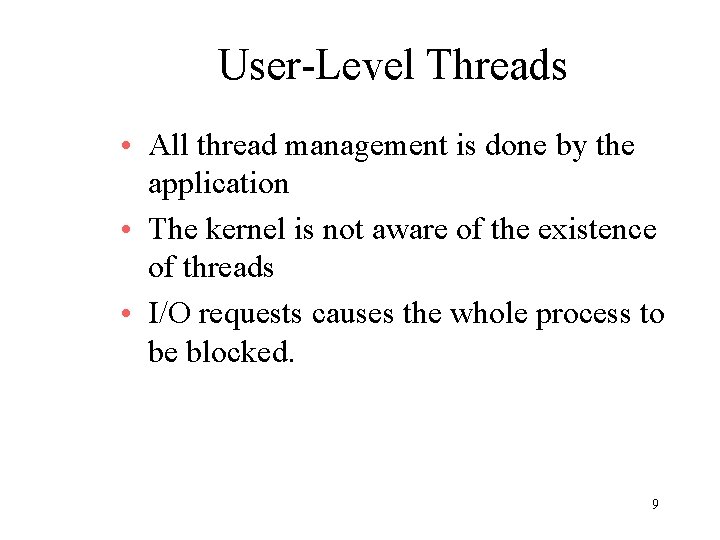 User-Level Threads

• All thread management is done by the application

• The kernel is not aware of the existence of threads

• I/O requests causes the whole process to be blocked.

9